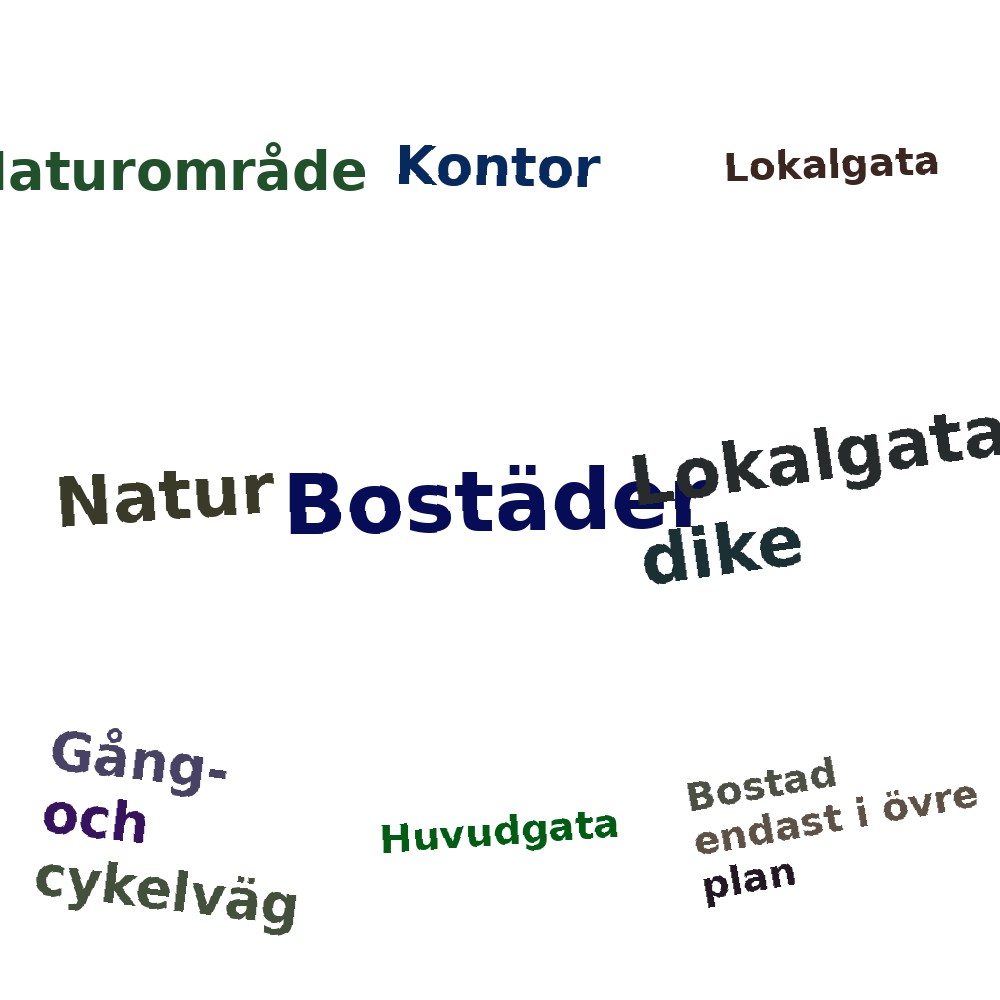 laturområde Kontor Lokalgata

Natur Bostäder Lokalgata dike

Gång- och cykelväg

Huvudgata

Bostad endast i övre plan